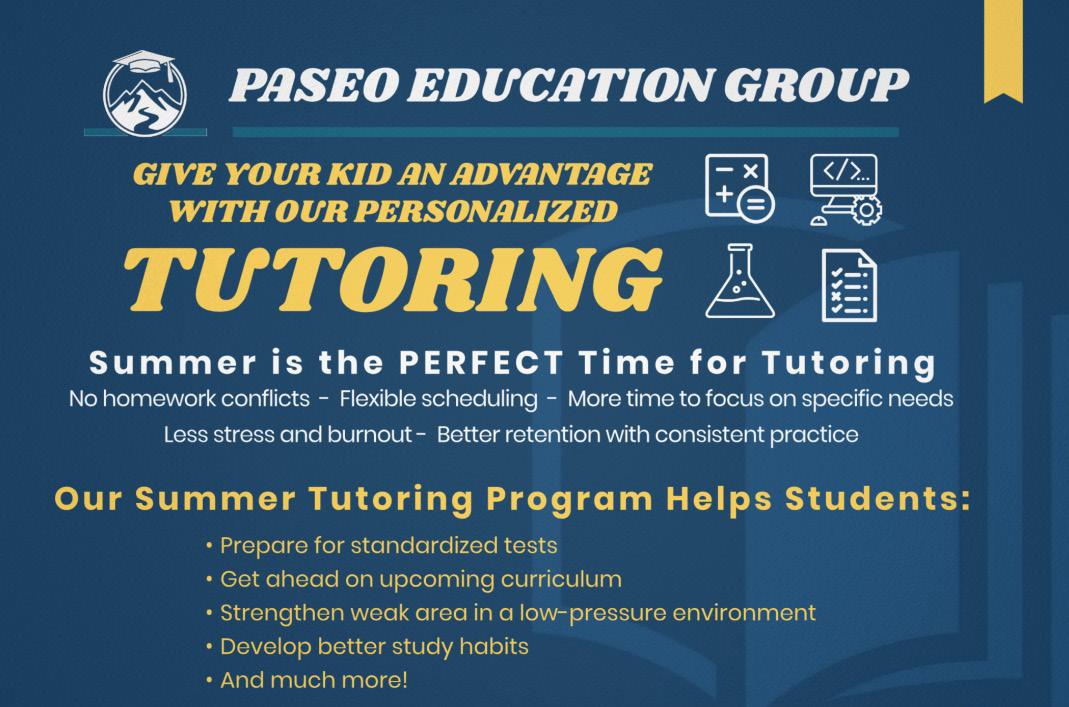 PASEO EDUCATION GROUP

GIVE YOUR KID AN ADVANTAGE WITH OUR PERSONALIZED

TUTORING

Summer is the PERFECT Time for Tutoring

No homework conflicts - Flexible scheduling - More time to focus on specific needs

Less stress and burnout - Better retention with consistent practice

Our Summer Tutoring Program Helps Students:

• Prepare for standardized tests
• Get ahead on upcoming curriculum
• Strengthen weak area in a low-pressure environment
• Develop better study habits
• And much more!